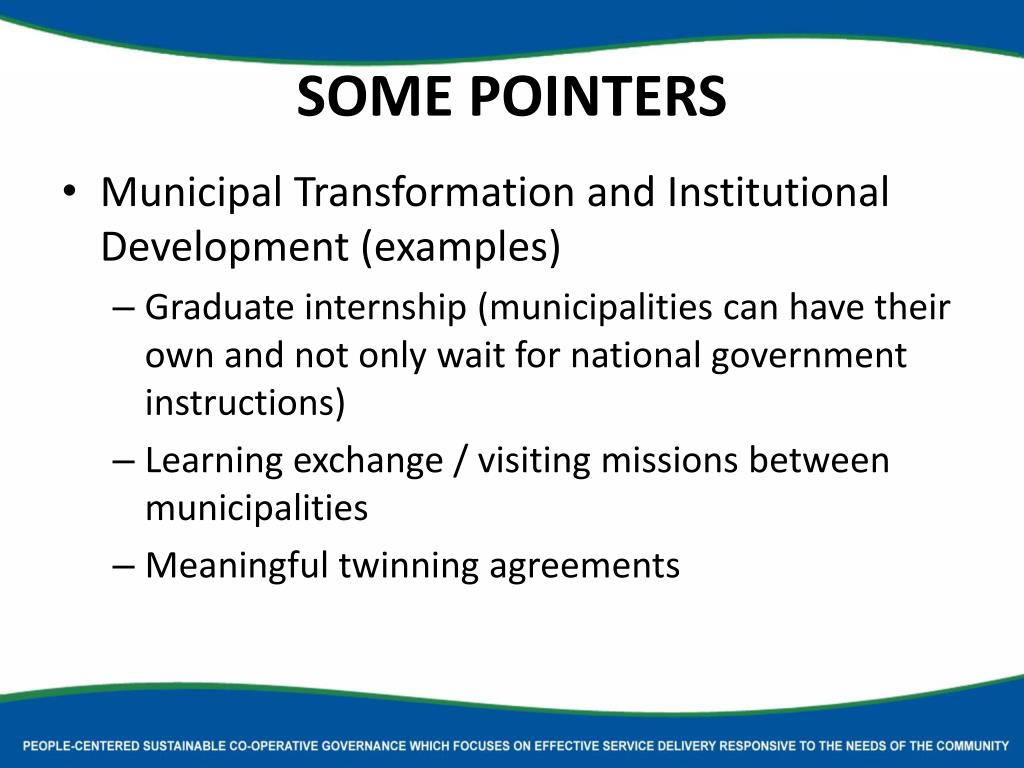 SOME POINTERS

• Municipal Transformation and Institutional Development (examples)
– Graduate internship (municipalities can have their own and not only wait for national government instructions)
– Learning exchange / visiting missions between municipalities
– Meaningful twinning agreements

PEOPLE-CENTERED SUSTAINABLE CO-OPERATIVE GOVERNANCE WHICH FOCUSES ON EFFECTIVE SERVICE DELIVERY RESPONSIVE TO THE NEEDS OF THE COMMUNITY